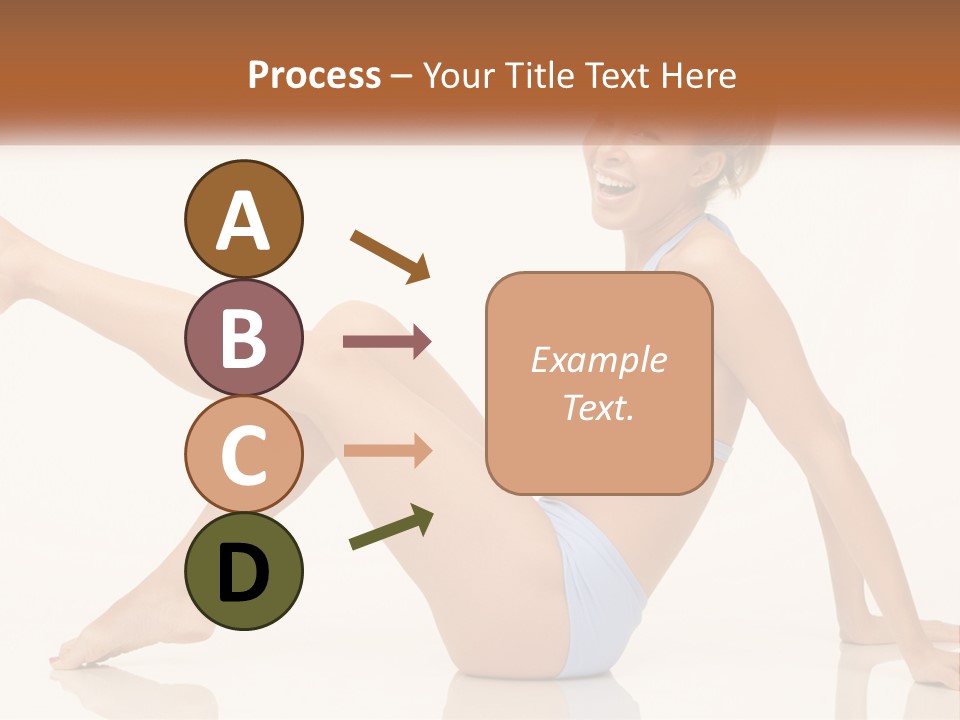 Process – Your Title Text Here

A

B

C

D

Example Text.